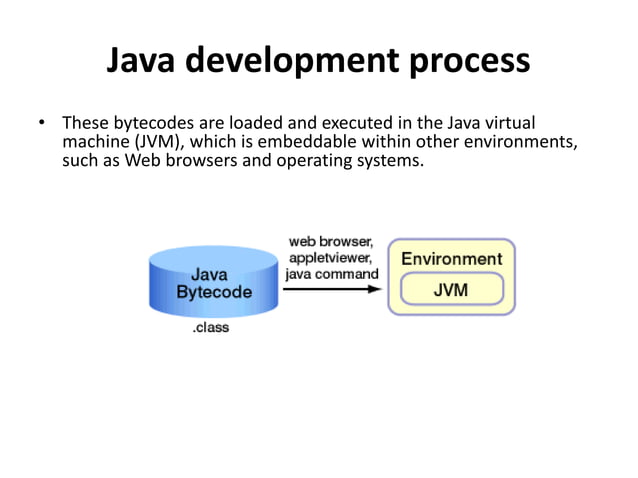 Java development process

• These bytecodes are loaded and executed in the Java virtual machine (JVM), which is embeddable within other environments, such as Web browsers and operating systems.

Java Bytecode

.class

web browser, appletviewer, java command

Environment

JVM